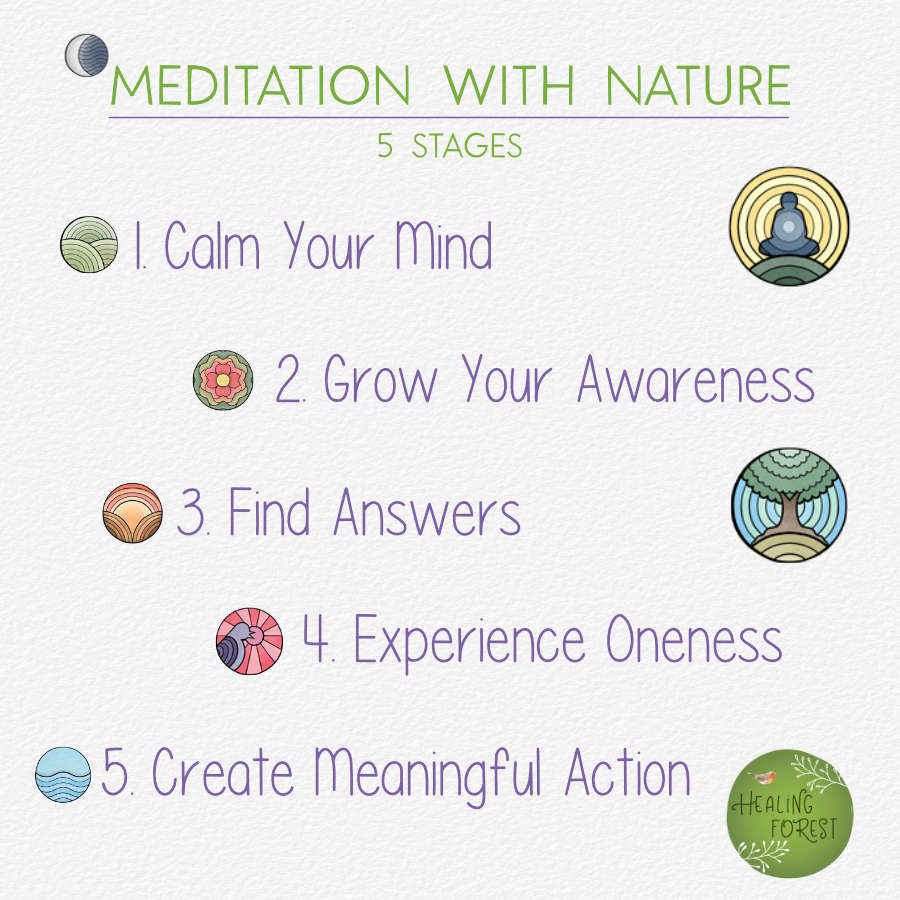 MEDITATION WITH NATURE

5 STAGES

1. Calm Your Mind

2. Grow Your Awareness

3. Find Answers

4. Experience Oneness

5. Create Meaningful Action

HEALING FOREST